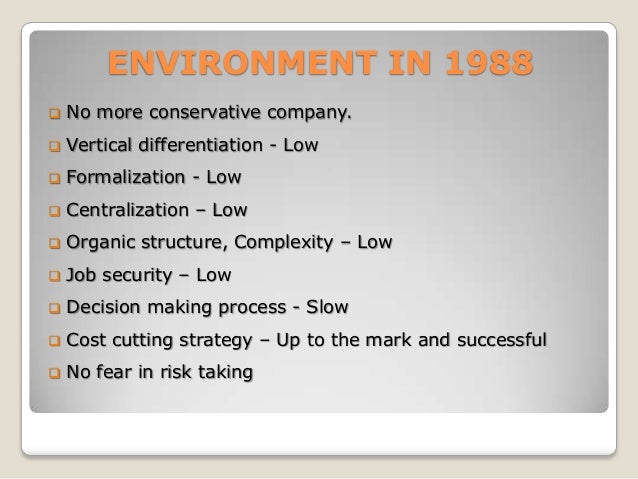 ENVIRONMENT IN 1988

No more conservative company.

Vertical differentiation - Low

Formalization - Low

Centralization – Low

Organic structure, Complexity – Low

Job security – Low

Decision making process - Slow

Cost cutting strategy – Up to the mark and successful

No fear in risk taking